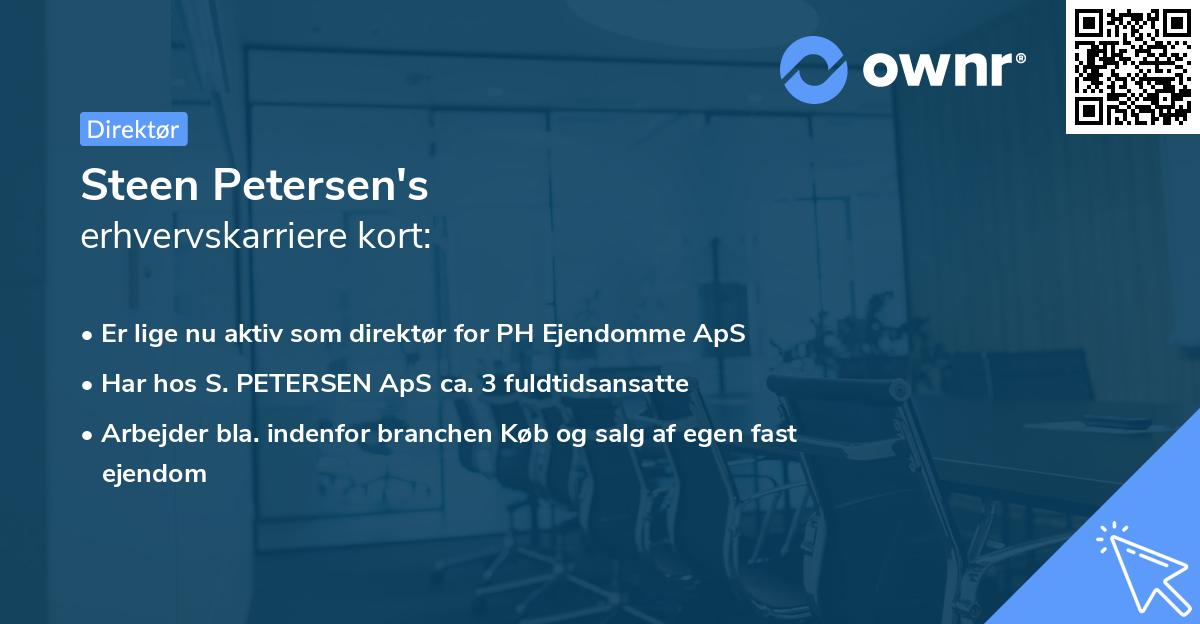 ownr®

Direktør

Steen Petersen's
erhvervskarriere kort:

• Er lige nu aktiv som direktør for PH Ejendomme ApS
• Har hos S. PETERSEN ApS ca. 3 fuldtidsansatte
• Arbejder bla. indenfor branchen Køb og salg af egen fast ejendom